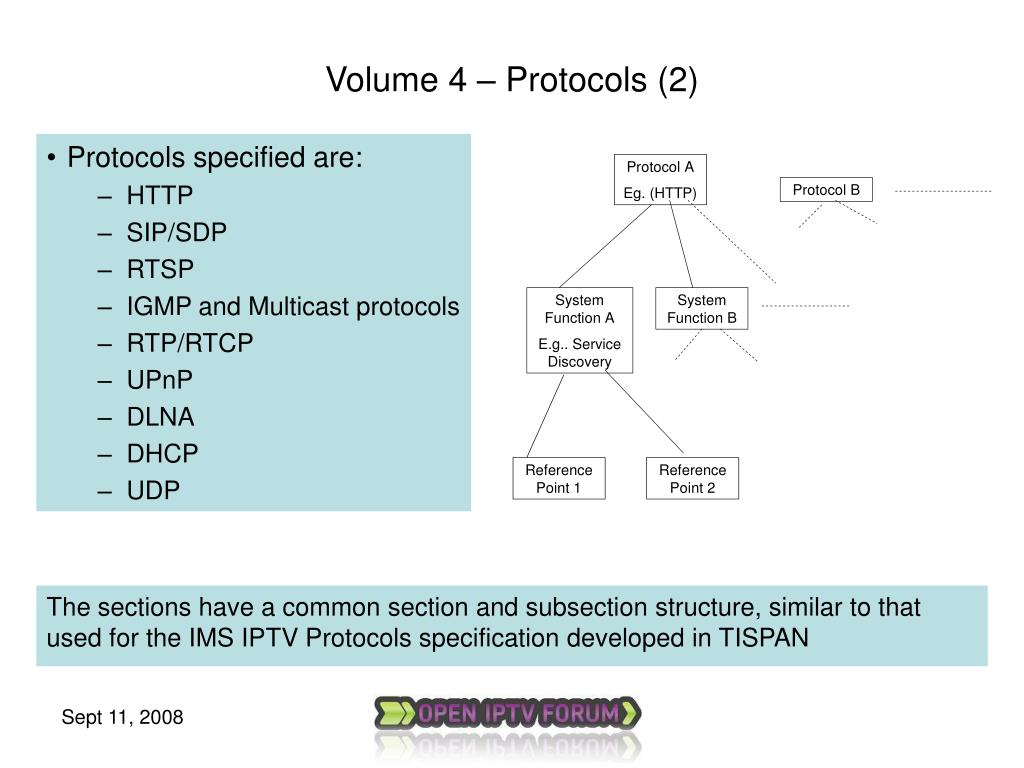 Volume 4 – Protocols (2)

• Protocols specified are:
– HTTP
– SIP/SDP
– RTSP
– IGMP and Multicast protocols
– RTP/RTCP
– UPnP
– DLNA
– DHCP
– UDP

Protocol A
Eg. (HTTP)

Protocol B

System Function A
E.g.. Service Discovery

System Function B

Reference Point 1

Reference Point 2

The sections have a common section and subsection structure, similar to that used for the IMS IPTV Protocols specification developed in TISPAN

Sept 11, 2008

OPEN IPTV FORUM